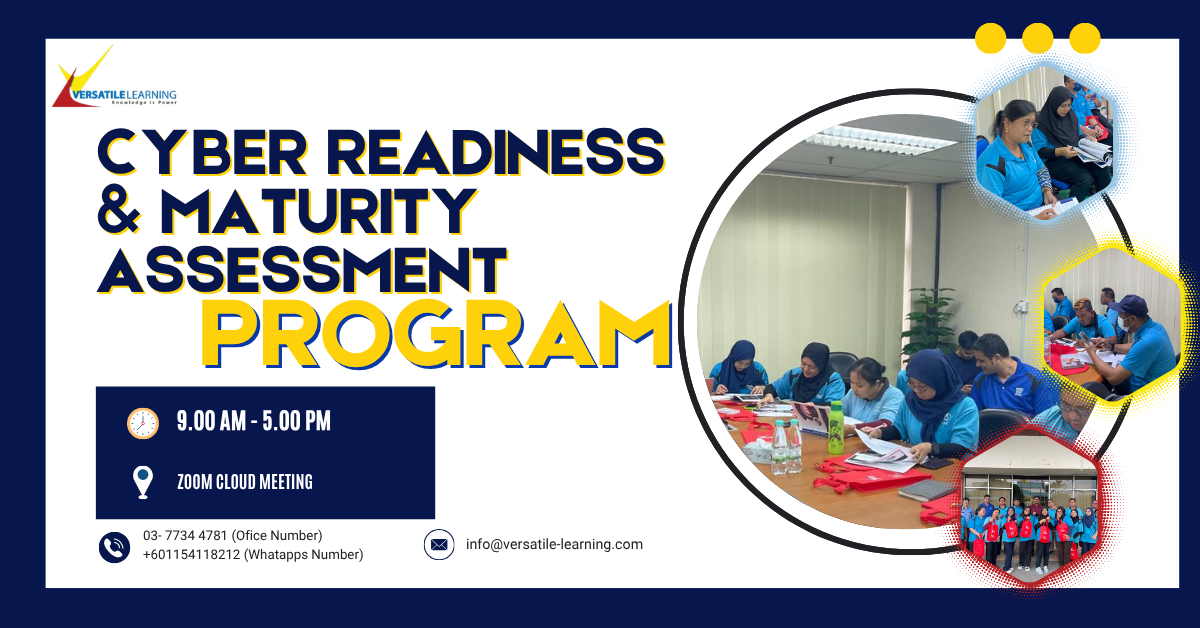 VERSATILE LEARNING
Knowledge is Power

CYBER READINESS & MATURITY ASSESSMENT
PROGRAM

9.00 AM - 5.00 PM

ZOOM CLOUD MEETING

03- 7734 4781 (Ofice Number)
+601154118212 (Whatapps Number)

info@versatile-learning.com